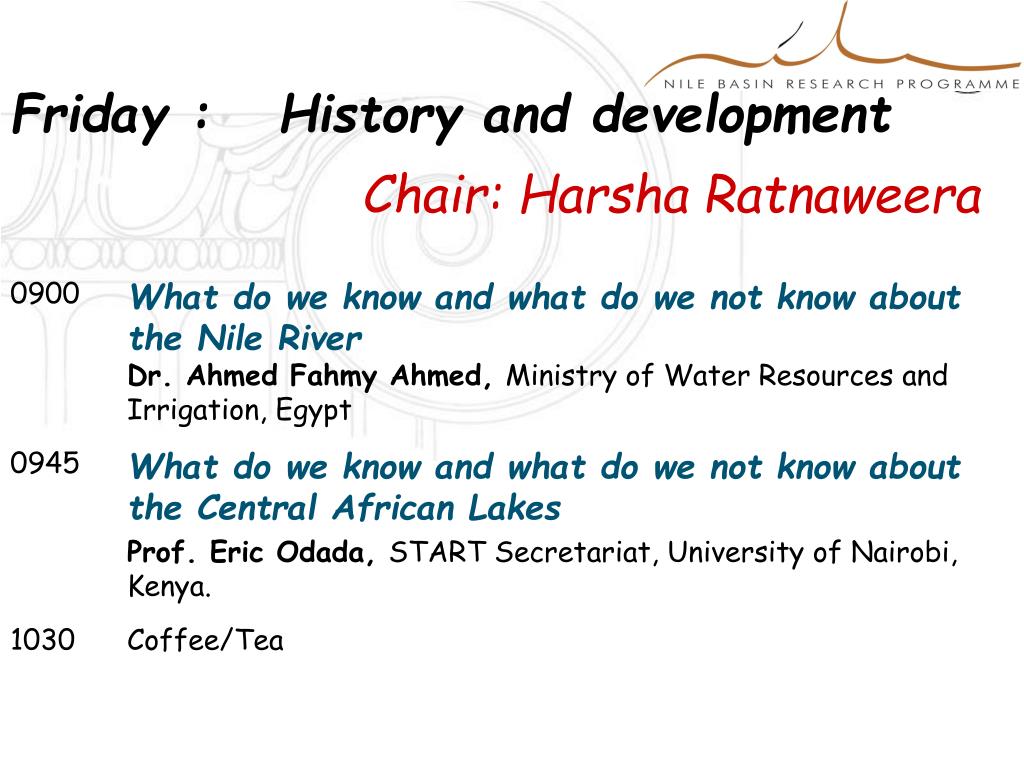 NILE BASIN RESEARCH PROGRAMME

Friday : History and development

Chair: Harsha Ratnaweera

0900 What do we know and what do we not know about the Nile River
Dr. Ahmed Fahmy Ahmed, Ministry of Water Resources and Irrigation, Egypt

0945 What do we know and what do we not know about the Central African Lakes
Prof. Eric Odada, START Secretariat, University of Nairobi, Kenya.

1030 Coffee/Tea